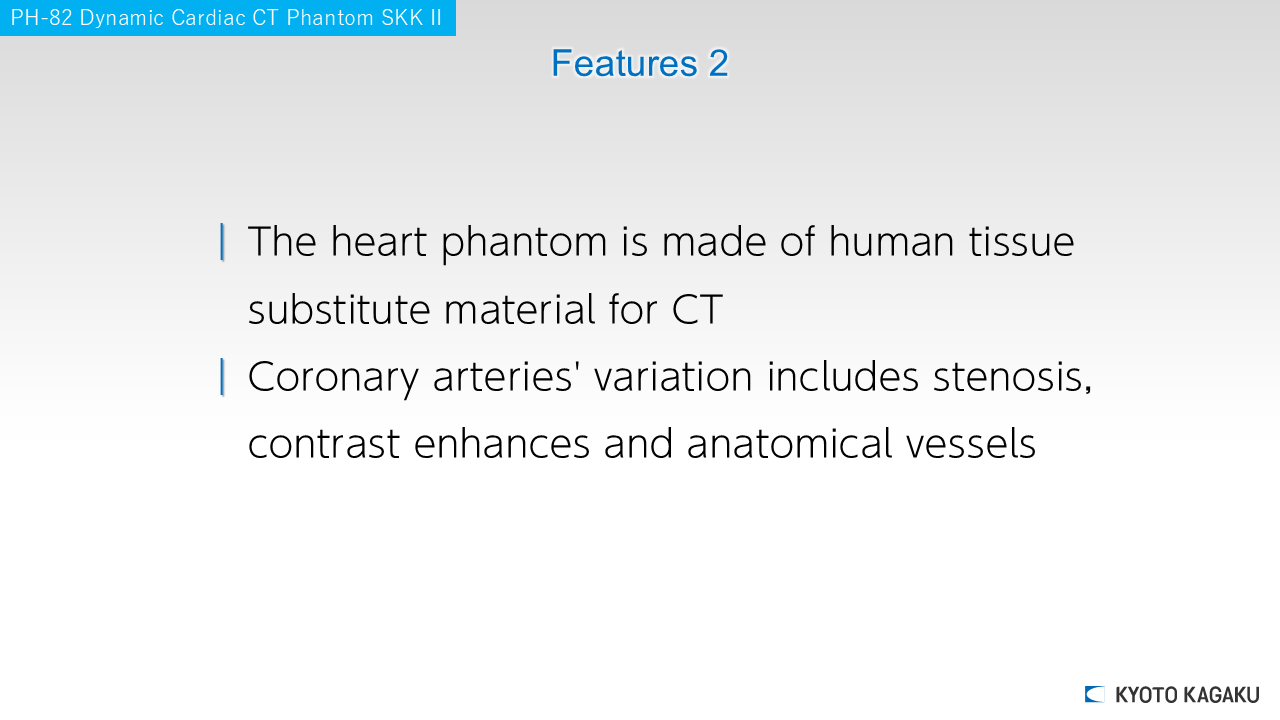 PH-82 Dynamic Cardiac CT Phantom SKK II

Features 2

The heart phantom is made of human tissue substitute material for CT

Coronary arteries' variation includes stenosis, contrast enhances and anatomical vessels

KYOTO KAGAKU